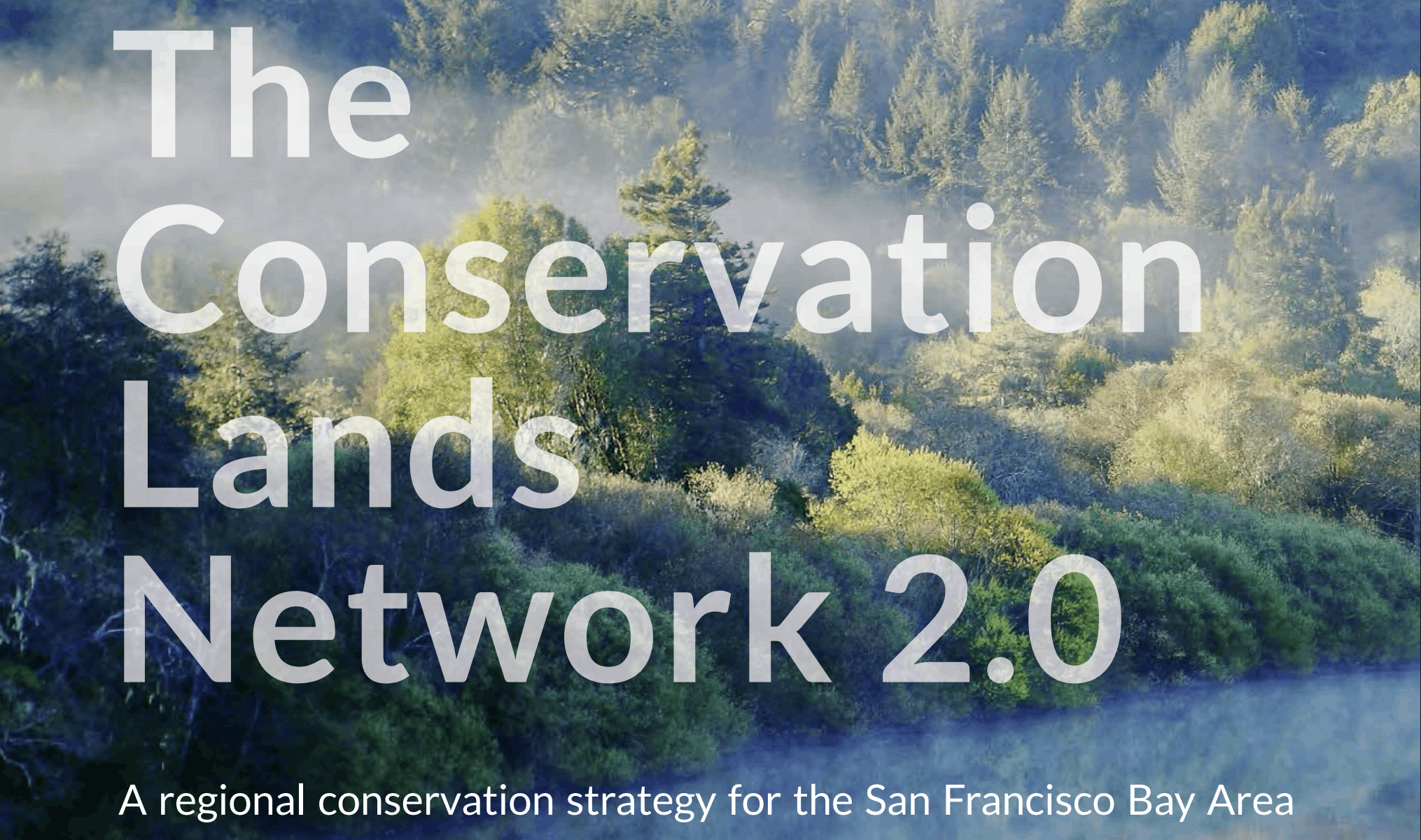 The
Conservation
Lands
Network 2.0

A regional conservation strategy for the San Francisco Bay Area